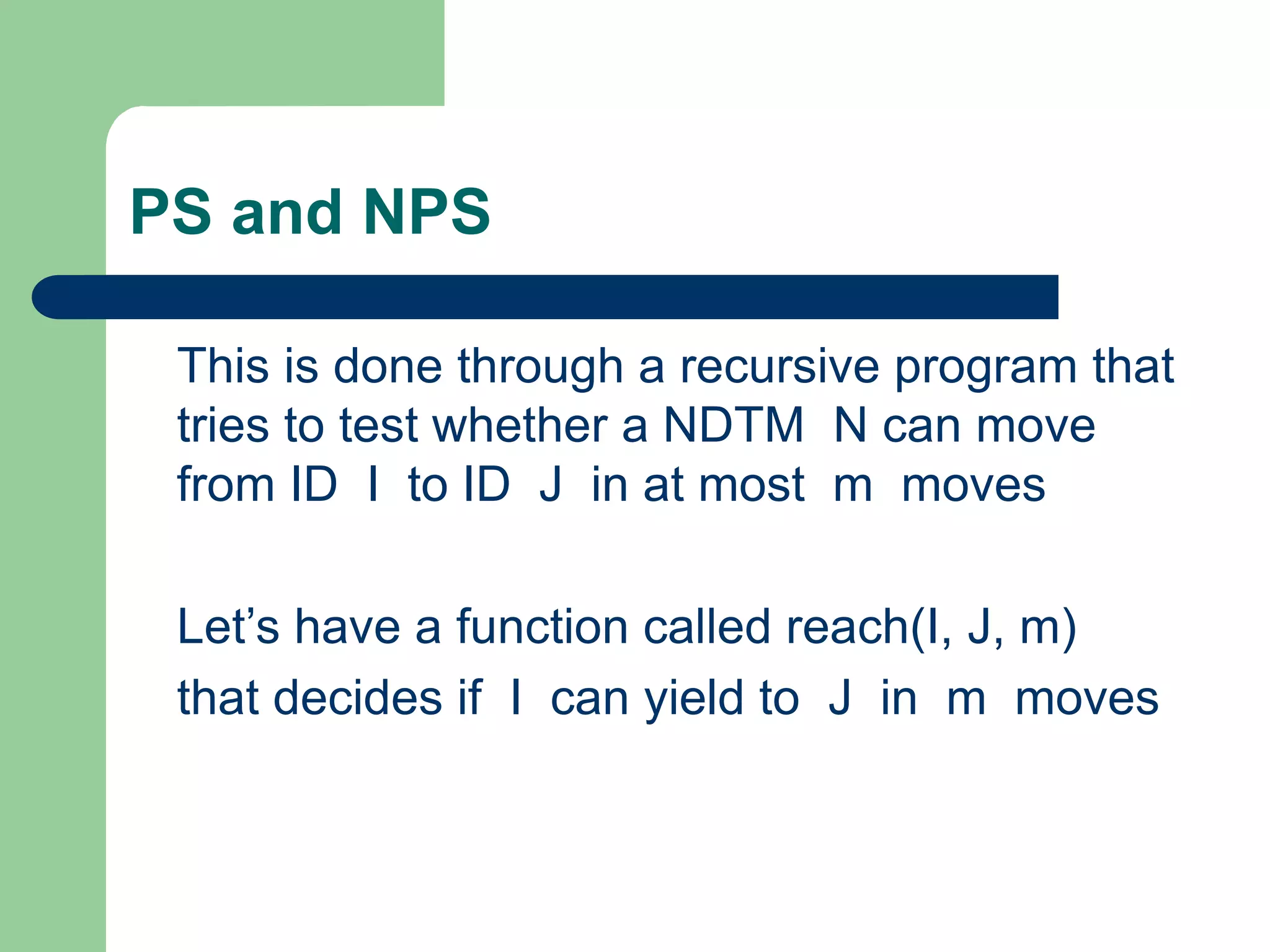 PS and NPS

This is done through a recursive program that tries to test whether a NDTM N can move from ID I to ID J in at most m moves

Let’s have a function called reach(I, J, m) that decides if I can yield to J in m moves